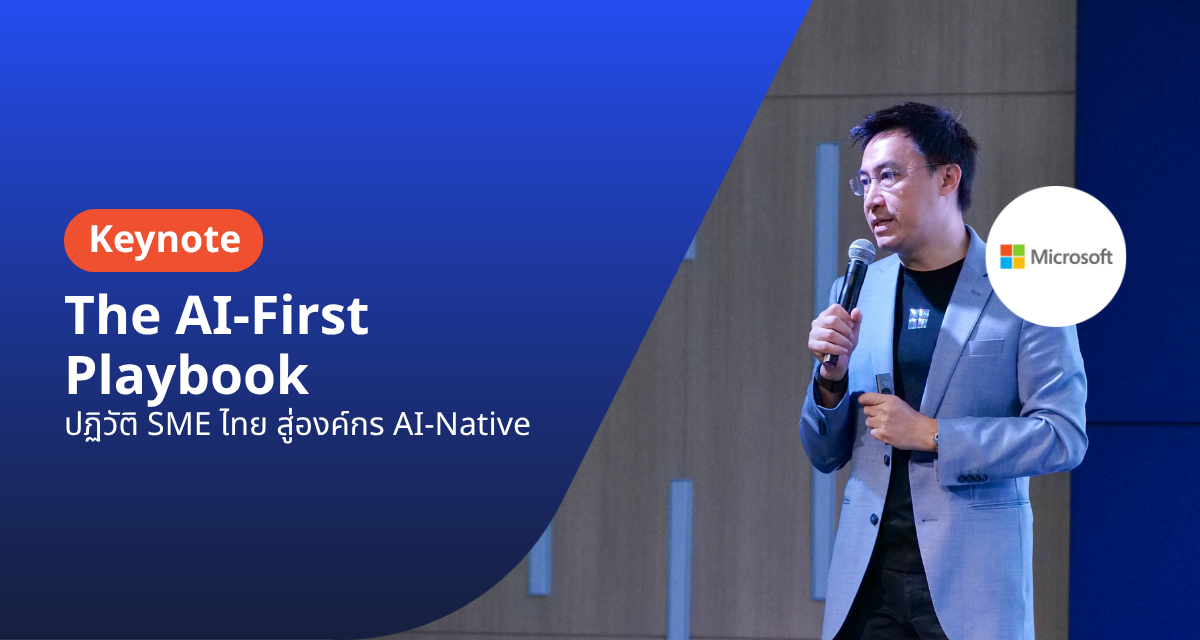 Keynote

The AI-First Playbook

ปฏิวัติ SME ไทย สู่องค์กร AI-Native

Microsoft